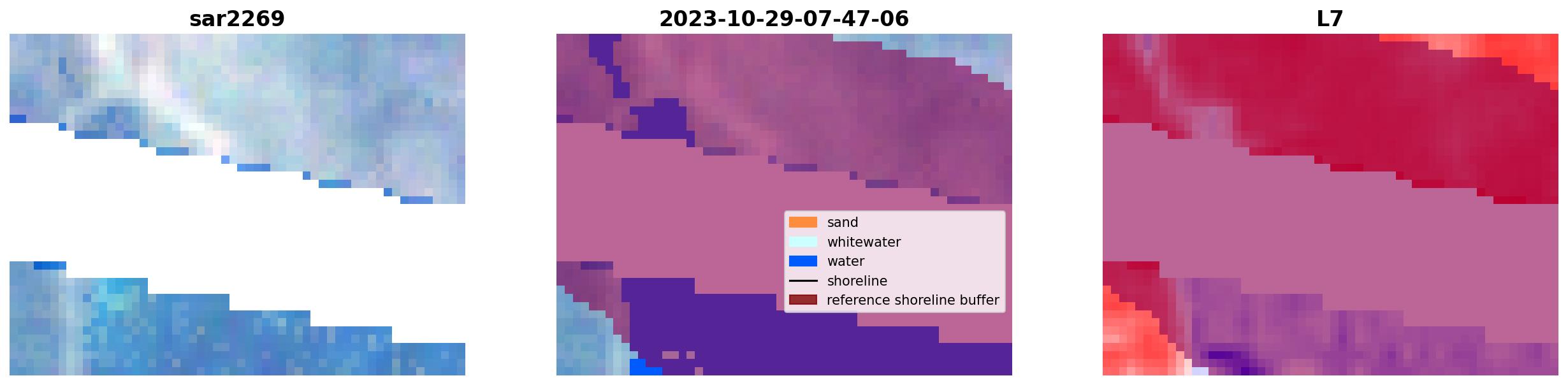 sar2269

2023-10-29-07-47-06

sand
whitewater
water
shoreline
reference shoreline buffer

L7